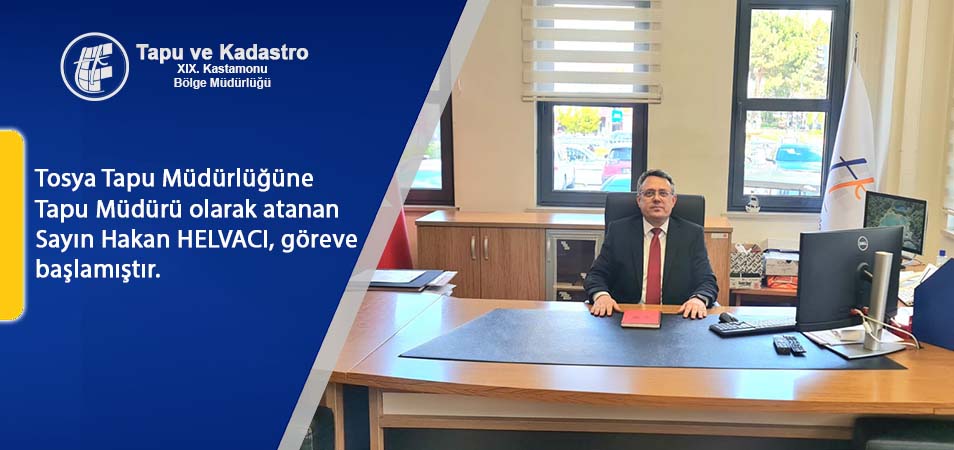 Tapu ve Kadastro
XIX. Kastamonu
Bölge Müdürlüğü

Tosya Tapu Müdürlüğüne Tapu Müdürü olarak atanan Sayın Hakan HELVACI, göreve başlamıştır.